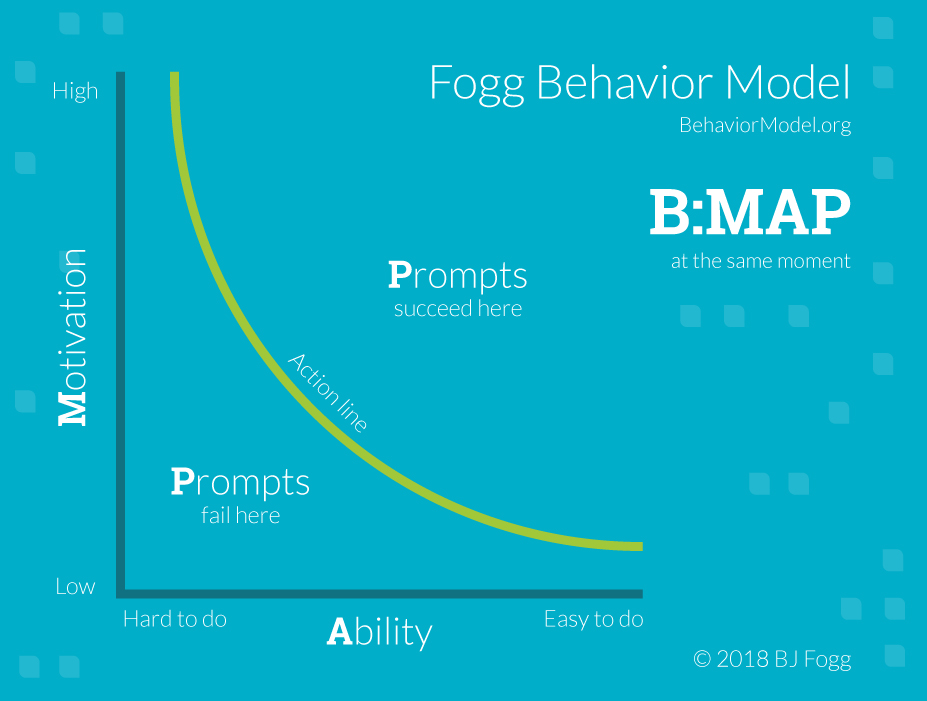 Fogg Behavior Model

BehaviorModel.org

B:MAP

at the same moment

High

Motivation

Low

Prompts
succeed here

Action line

Prompts
fail here

Hard to do

Ability

Easy to do

© 2018 BJ Fogg